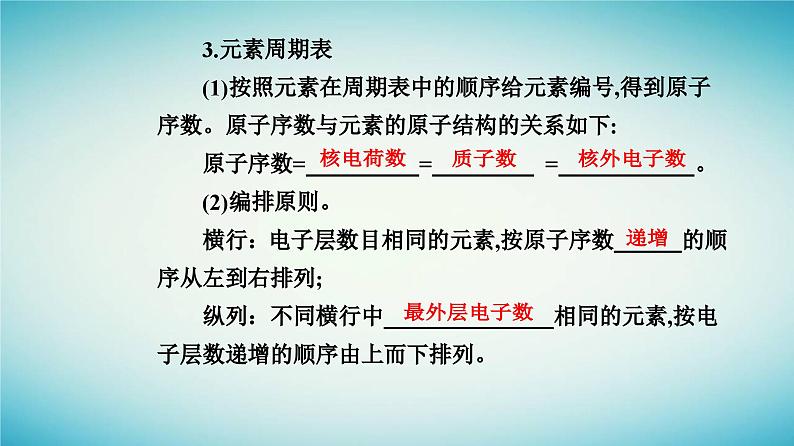 3.元素周期表

(1)按照元素在周期表中的顺序给元素编号,得到原子序数。原子序数与元素的原子结构的关系如下:

原子序数=核电荷数=质子数=核外电子数。

(2)编排原则。

横行:电子层数目相同的元素,按原子序数递增的顺序从左到右排列;

纵列:不同横行中最外层电子数相同的元素,按电子层数递增的顺序由上而下排列。